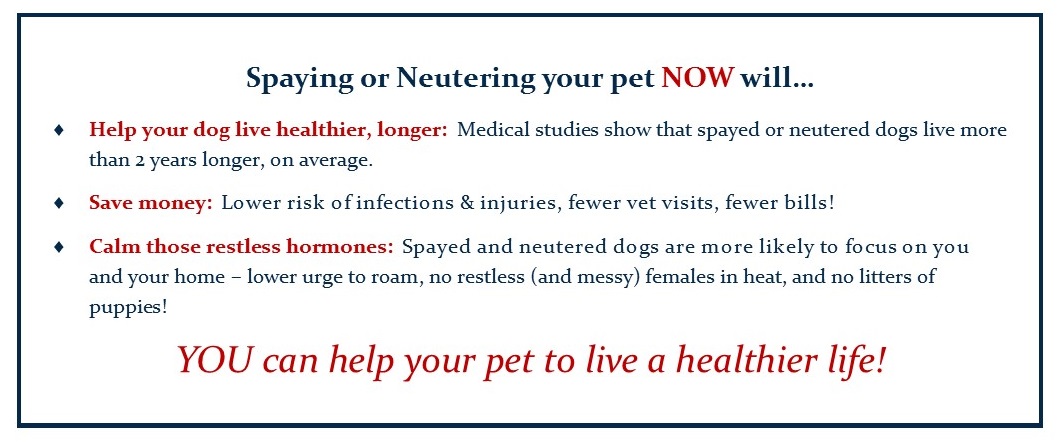 Spaying or Neutering your pet NOW will…

♦ Help your dog live healthier, longer: Medical studies show that spayed or neutered dogs live more than 2 years longer, on average.

♦ Save money: Lower risk of infections & injuries, fewer vet visits, fewer bills!

♦ Calm those restless hormones: Spayed and neutered dogs are more likely to focus on you and your home – lower urge to roam, no restless (and messy) females in heat, and no litters of puppies!

YOU can help your pet to live a healthier life!